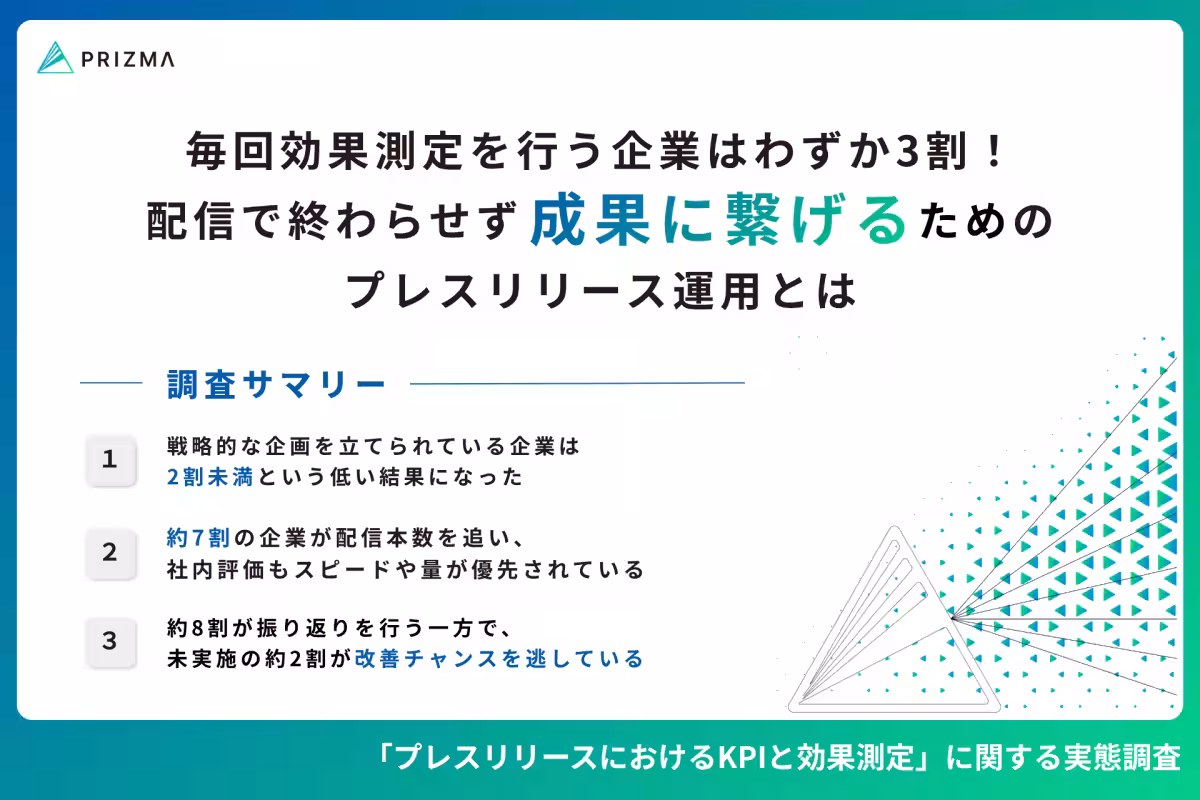 PRIZMA

毎回効果測定を行う企業はわずか3割！
配信で終わらせず成果に繋げるための
プレスリリース運用とは

調査サマリー

1
戦略的な企画を立てられている企業は
2割未満という低い結果になった

2
約7割の企業が配信本数を追い、
社内評価もスピードや量が優先されている

3
約8割が振り返りを行う一方で、
未実施の約2割が改善チャンスを逃している

「プレスリリースにおけるKPIと効果測定」に関する実態調査